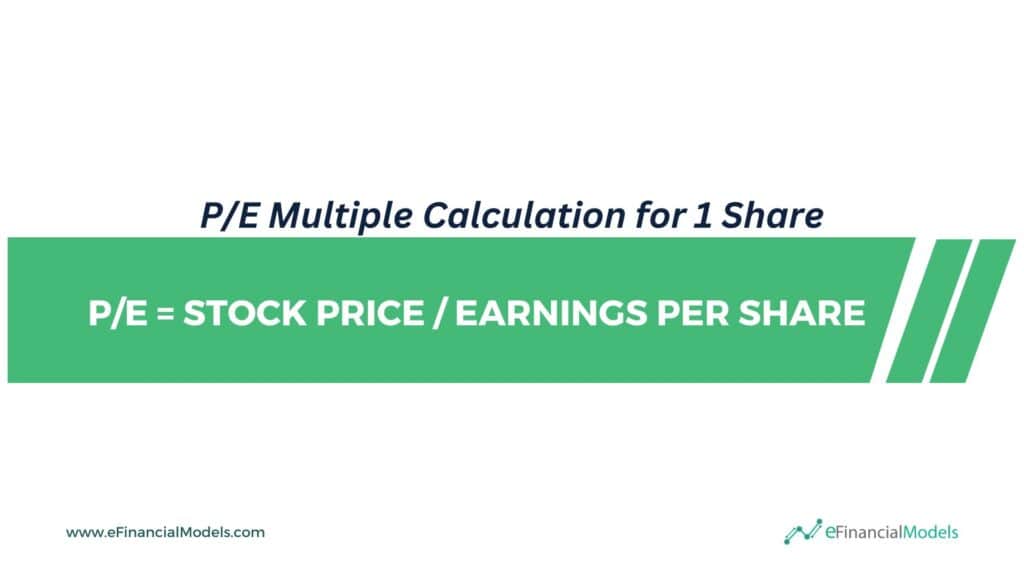 P/E Multiple Calculation for 1 Share

P/E = STOCK PRICE / EARNINGS PER SHARE

www.eFinancialModels.com

eFinancialModels